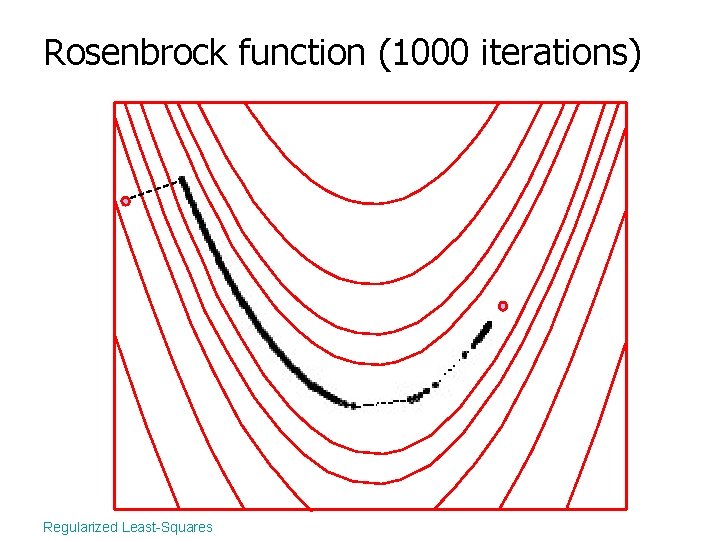 Rosenbrock function (1000 iterations)

Regularized Least-Squares